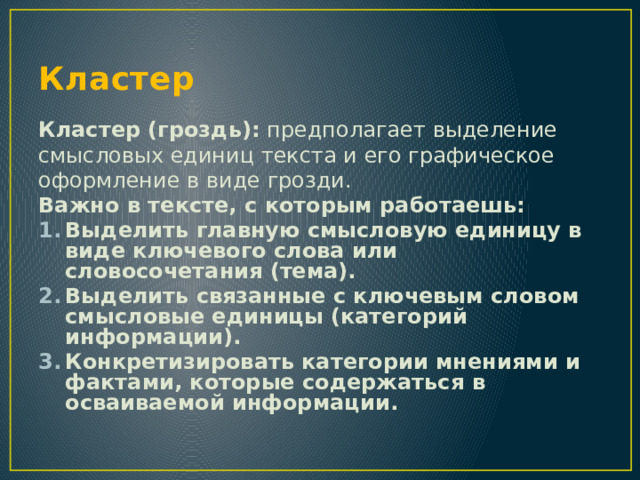 Кластер

Кластер (гроздь): предполагает выделение смысловых единиц текста и его графическое оформление в виде грозди.

Важно в тексте, с которым работаешь:

1. Выделить главную смысловую единицу в виде ключевого слова или словосочетания (тема).
2. Выделить связанные с ключевым словом смысловые единицы (категорий информации).
3. Конкретизировать категории мнениями и фактами, которые содержаться в осваиваемой информации.